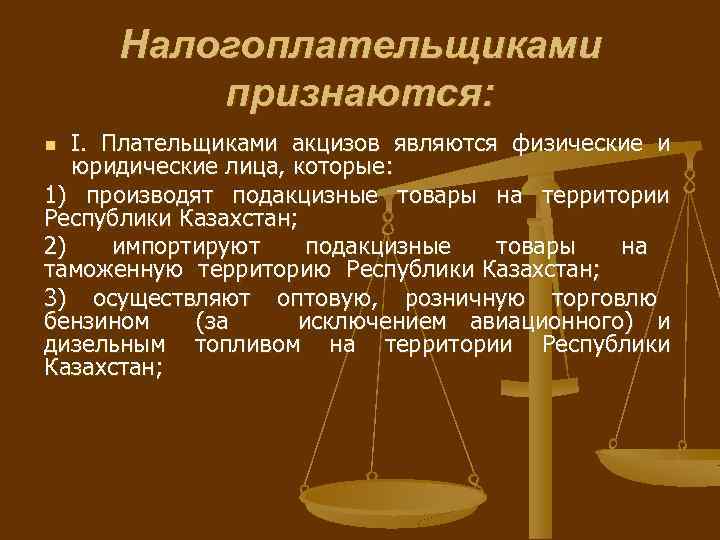 Налогоплательщиками признаются:

I. Плательщиками акцизов являются физические и юридические лица, которые:

1) производят подакцизные товары на территории Республики Казахстан;

2) импортируют подакцизные товары на таможенную территорию Республики Казахстан;

3) осуществляют оптовую, розничную торговлю бензином (за исключением авиационного) и дизельным топливом на территории Республики Казахстан;